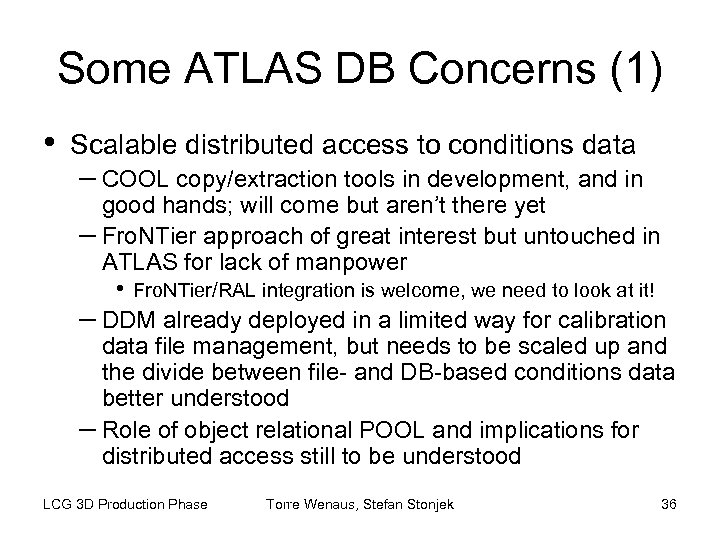 Some ATLAS DB Concerns (1)

• Scalable distributed access to conditions data

– COOL copy/extraction tools in development, and in good hands; will come but aren't there yet

– FroNTier approach of great interest but untouched in ATLAS for lack of manpower

• FroNTier/RAL integration is welcome, we need to look at it!

– DDM already deployed in a limited way for calibration data file management, but needs to be scaled up and the divide between file- and DB-based conditions data better understood

– Role of object relational POOL and implications for distributed access still to be understood

LCG 3D Production Phase

Torre Wenaus, Stefan Stonjek

36